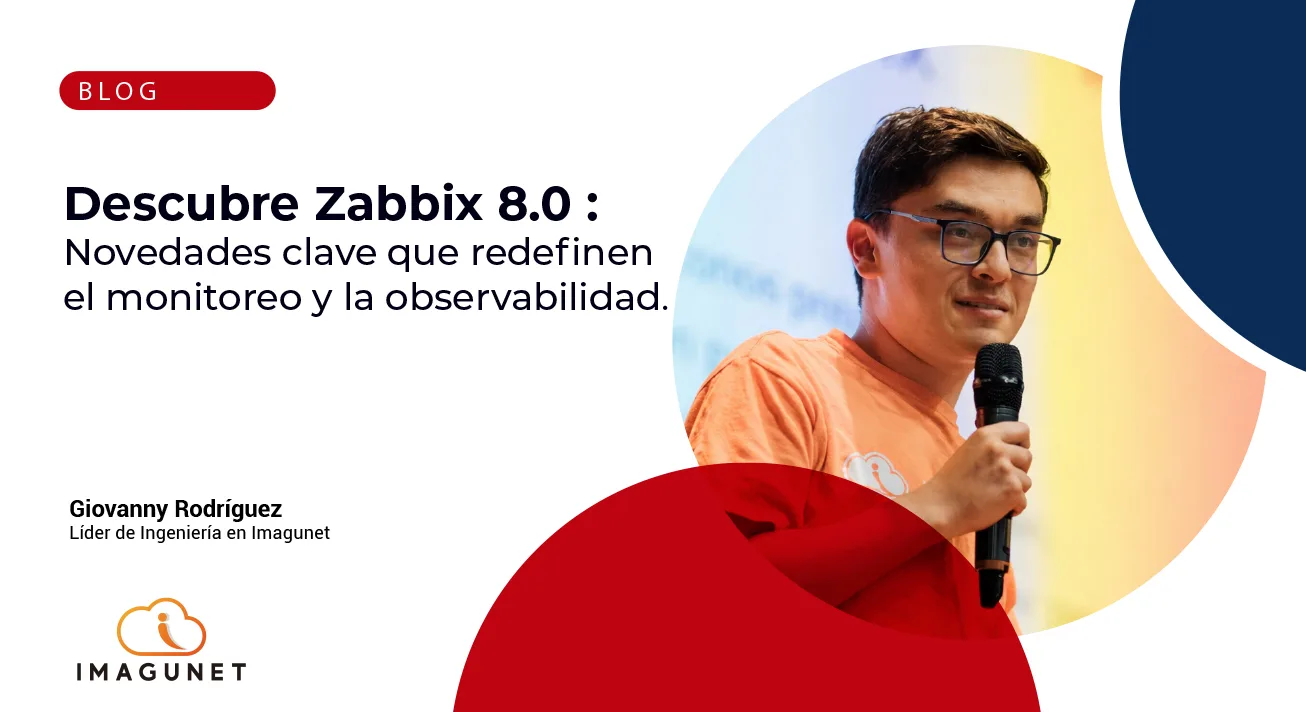 BLOG

Descubre Zabbix 8.0 :
Novedades clave que redefinen el monitoreo y la observabilidad.

Giovanny Rodríguez
Líder de Ingeniería en Imagunet

IMAGUNET